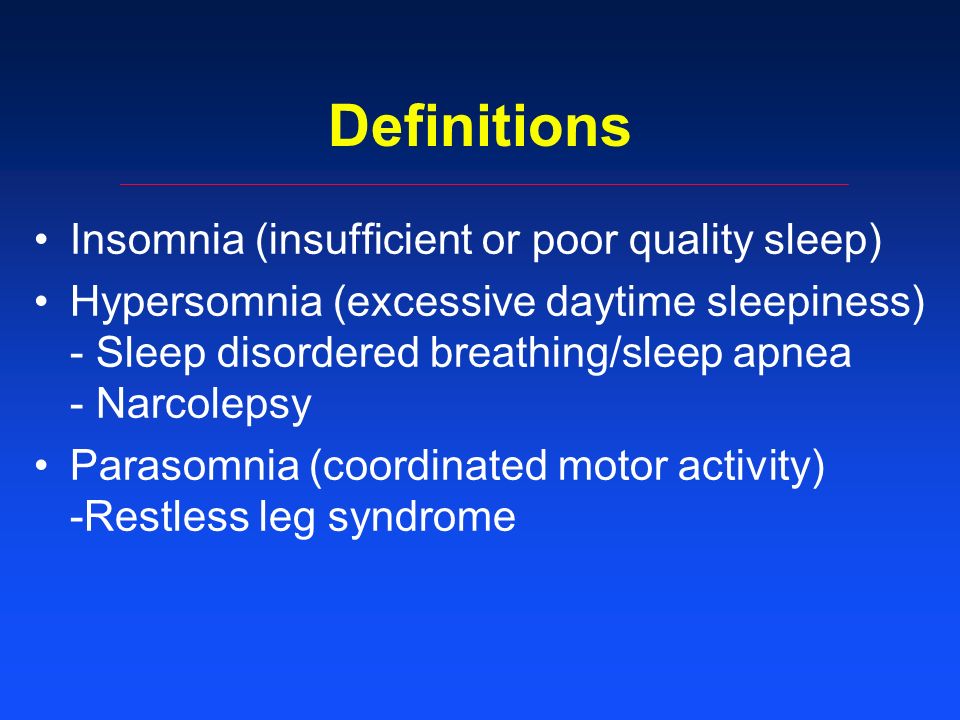 Definitions

• Insomnia (insufficient or poor quality sleep)
• Hypersomnia (excessive daytime sleepiness)
- Sleep disordered breathing/sleep apnea
- Narcolepsy
• Parasomnia (coordinated motor activity)
-Restless leg syndrome